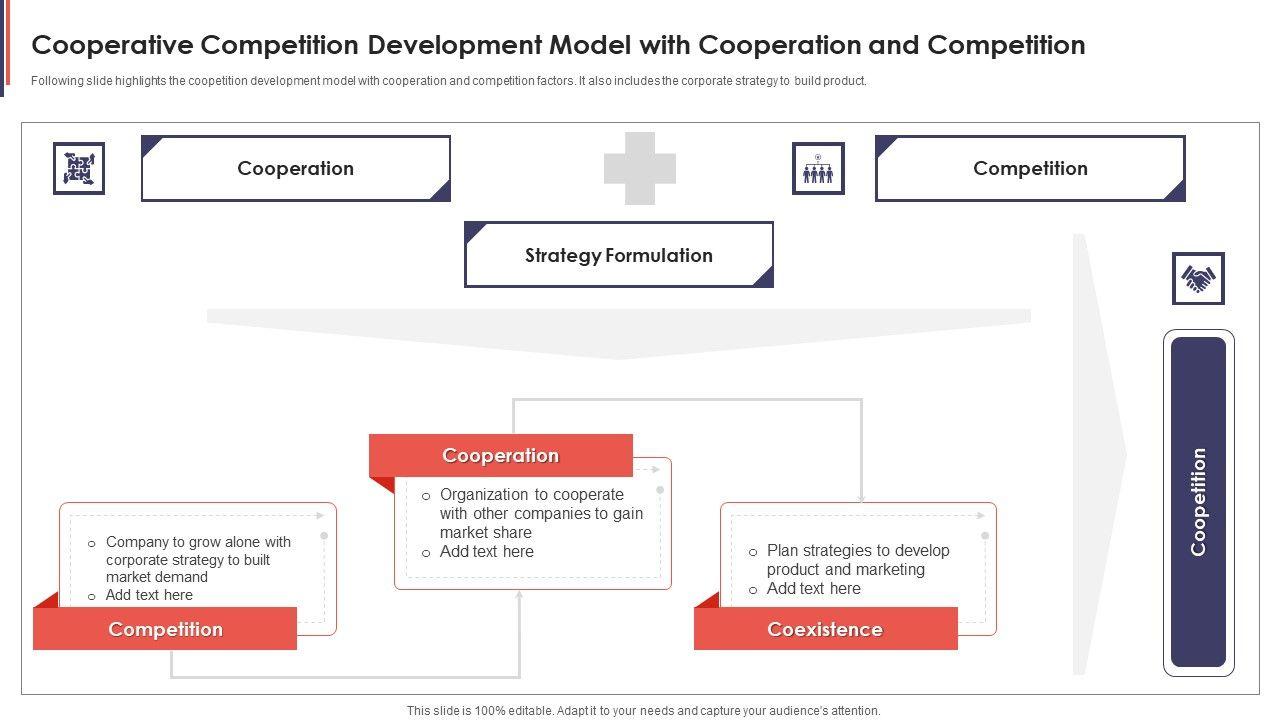 Cooperative Competition Development Model with Cooperation and Competition

Following slide highlights the coopetition development model with cooperation and competition factors. It also includes the corporate strategy to build product.

Cooperation

Competition

Strategy Formulation

Cooperation

o Organization to cooperate with other companies to gain market share
o Add text here

o Company to grow alone with corporate strategy to built market demand
o Add text here

Competition

o Plan strategies to develop product and marketing
o Add text here

Coexistence

Coopetition

This slide is 100% editable. Adapt it to your needs and capture your audience's attention.